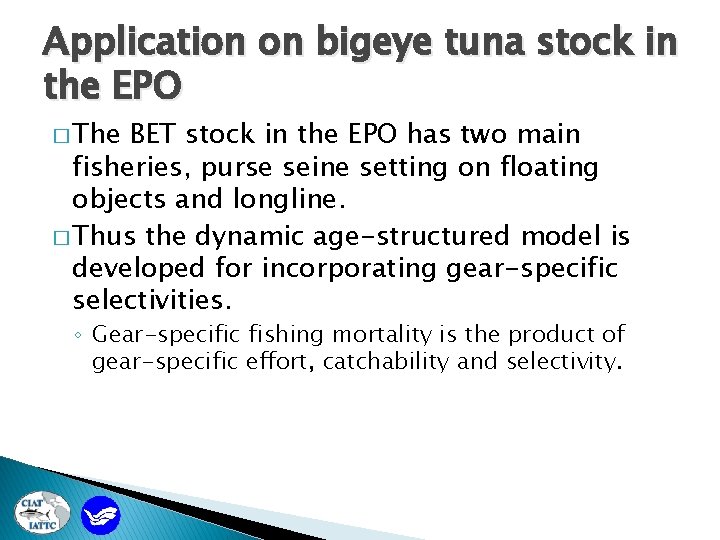 Application on bigeye tuna stock in the EPO

□ The BET stock in the EPO has two main fisheries, purse seine setting on floating objects and longline.

□ Thus the dynamic age-structured model is developed for incorporating gear-specific selectivities.

◦ Gear-specific fishing mortality is the product of gear-specific effort, catchability and selectivity.

CIAT IATTC